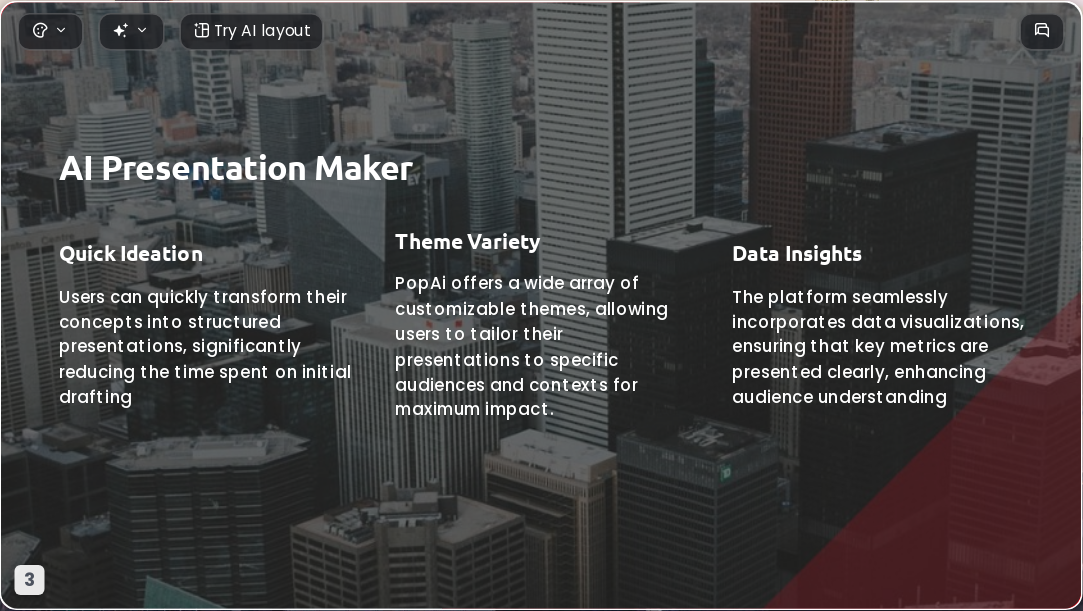 Try AI layout

AI Presentation Maker

Quick Ideation

Users can quickly transform their concepts into structured presentations, significantly reducing the time spent on initial drafting

Theme Variety

PopAi offers a wide array of customizable themes, allowing users to tailor their presentations to specific audiences and contexts for maximum impact.

Data Insights

The platform seamlessly incorporates data visualizations, ensuring that key metrics are presented clearly, enhancing audience understanding

3